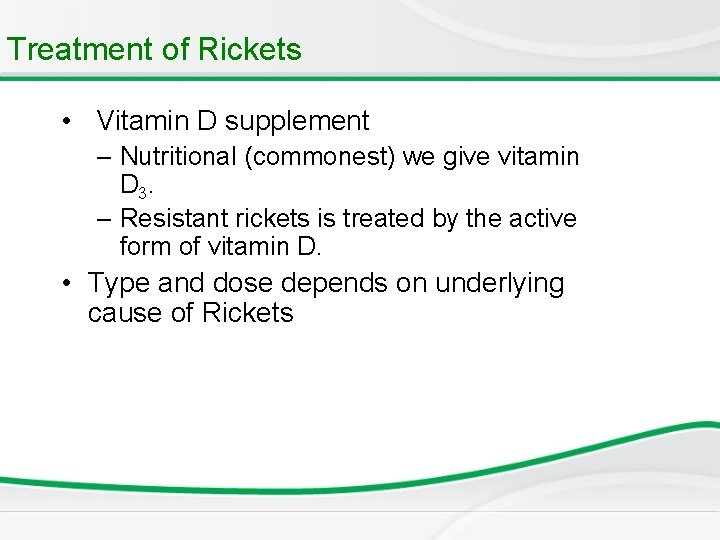 Treatment of Rickets

• Vitamin D supplement
– Nutritional (commonest) we give vitamin $D_3$.
– Resistant rickets is treated by the active form of vitamin D.

• Type and dose depends on underlying cause of Rickets